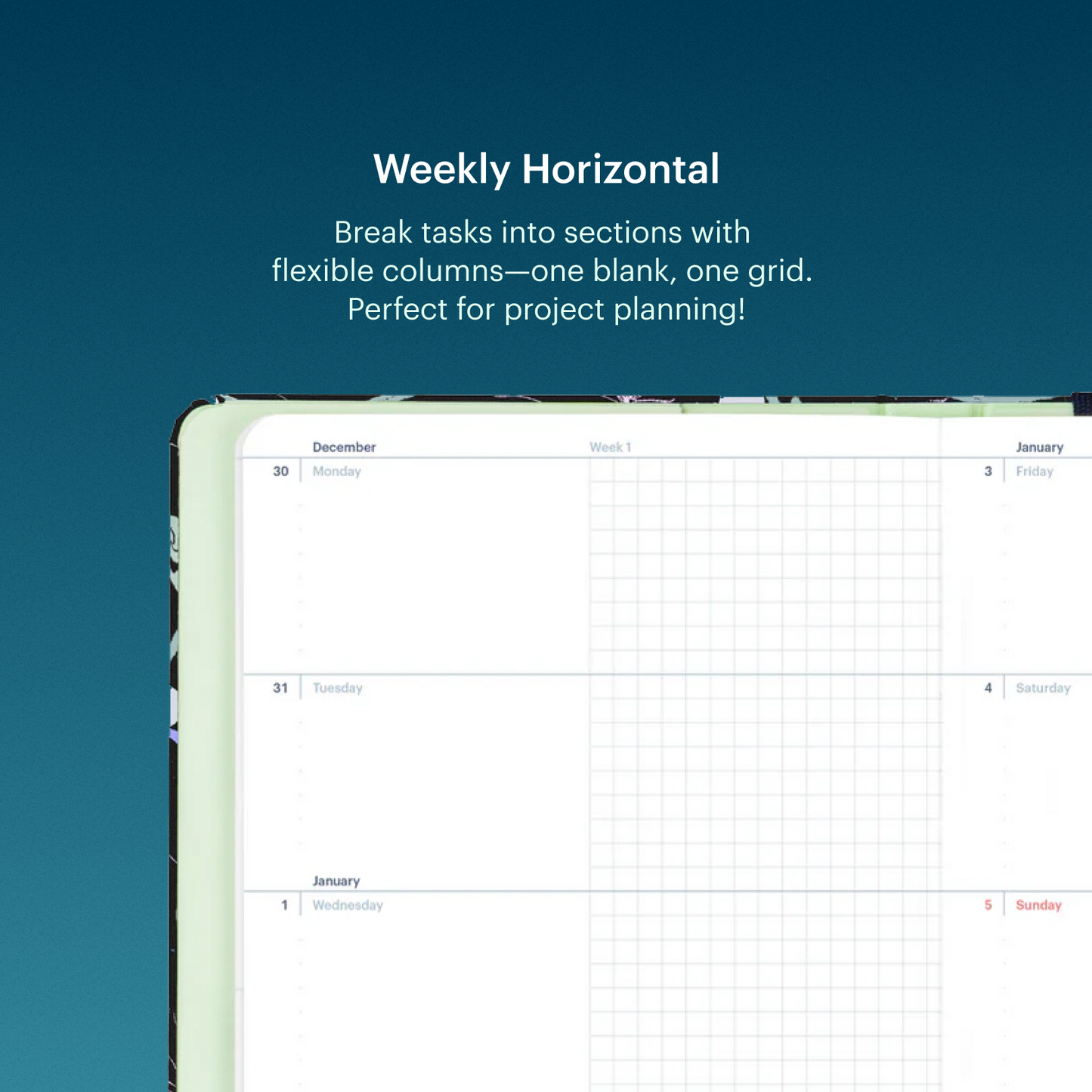 Weekly Horizontal

Break tasks into sections with flexible columns—one blank, one grid. Perfect for project planning!

December

Week 1

30 Monday

31 Tuesday

January

1 Wednesday

January

3 Friday

4 Saturday

5 Sunday